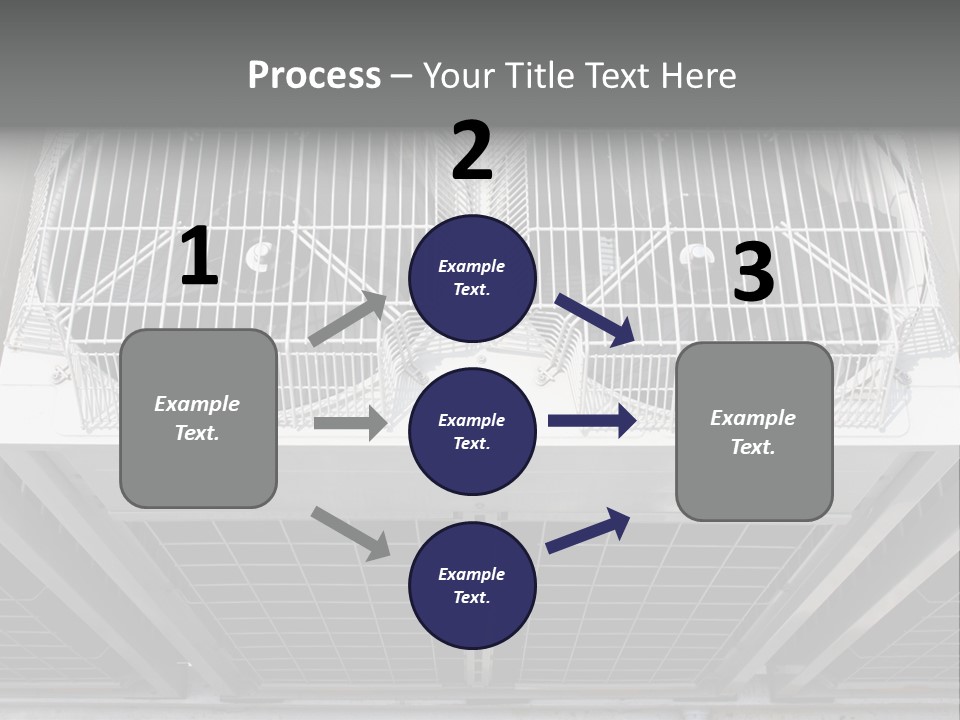 Process – Your Title Text Here

1

Example Text.

2

Example Text.

Example Text.

Example Text.

3

Example Text.